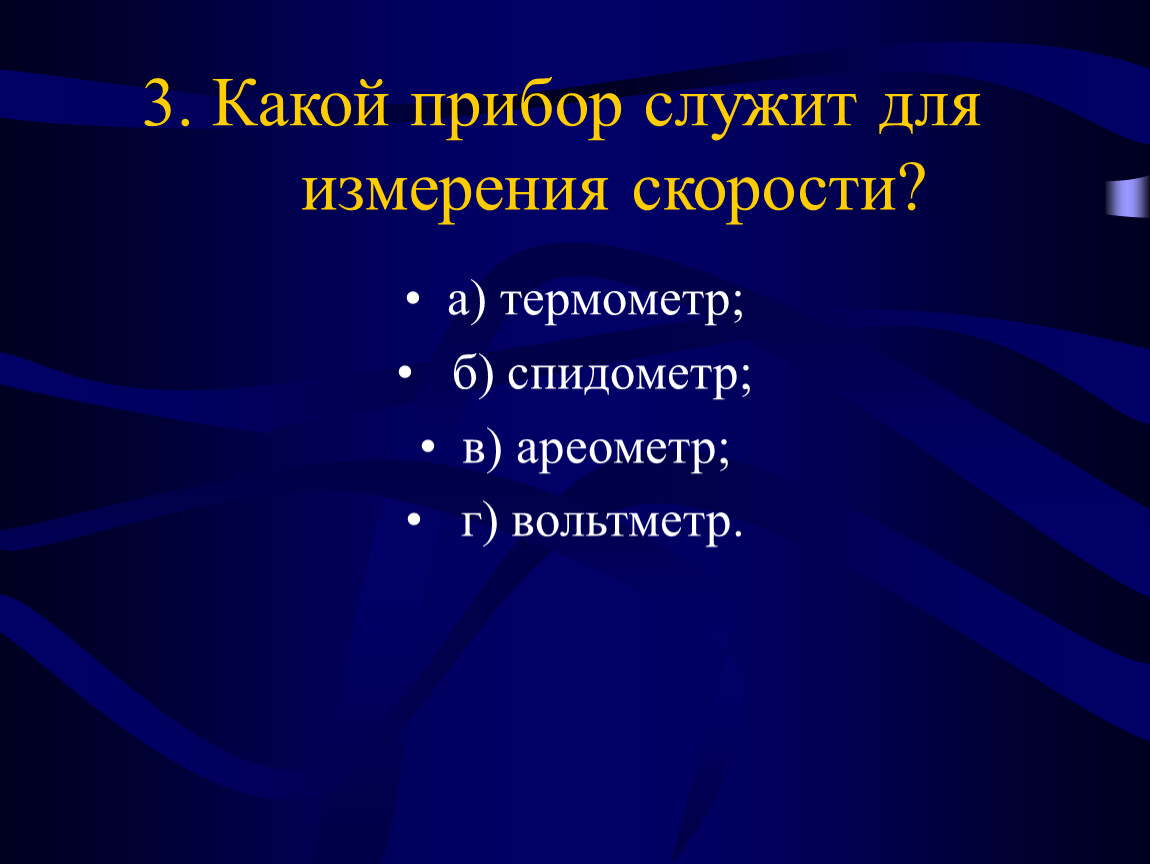 3. Какой прибор служит для измерения скорости?

• а) термометр;
• б) спидометр;
• в) ареометр;
• г) вольтметр.